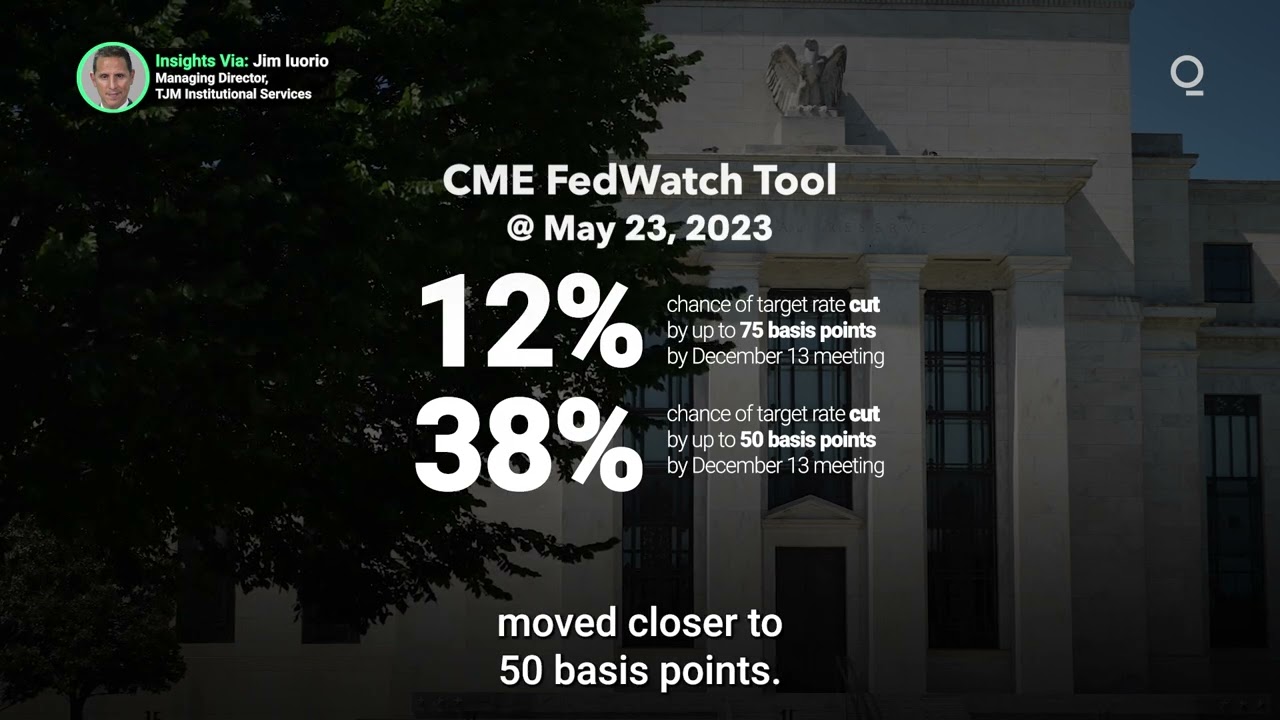 Insights Via: Jim Iuorio
Managing Director,
TJM Institutional Services

CME FedWatch Tool
@ May 23, 2023

12%
chance of target rate cut by up to 75 basis points by December 13 meeting

38%
chance of target rate cut by up to 50 basis points by December 13 meeting

moved closer to
50 basis points.